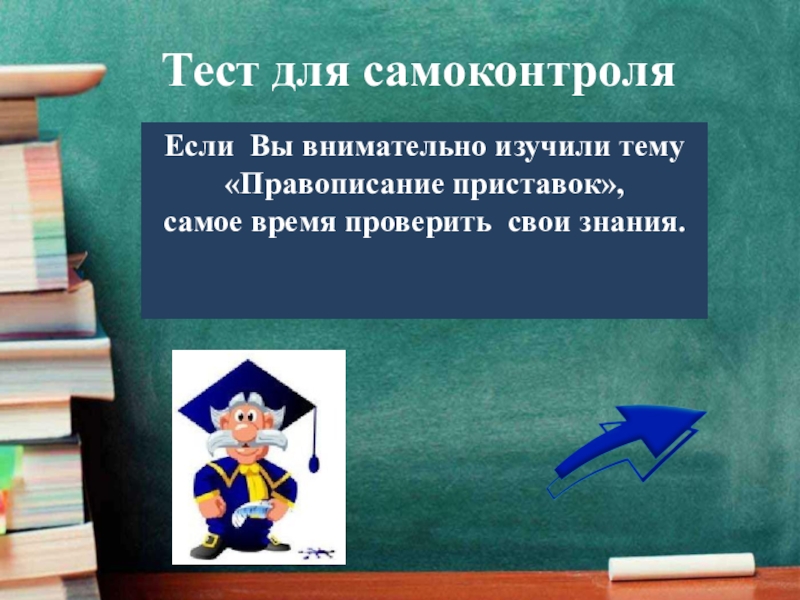 Тест для самоконтроля

Если Вы внимательно изучили тему «Правописание приставок», самое время проверить свои знания.